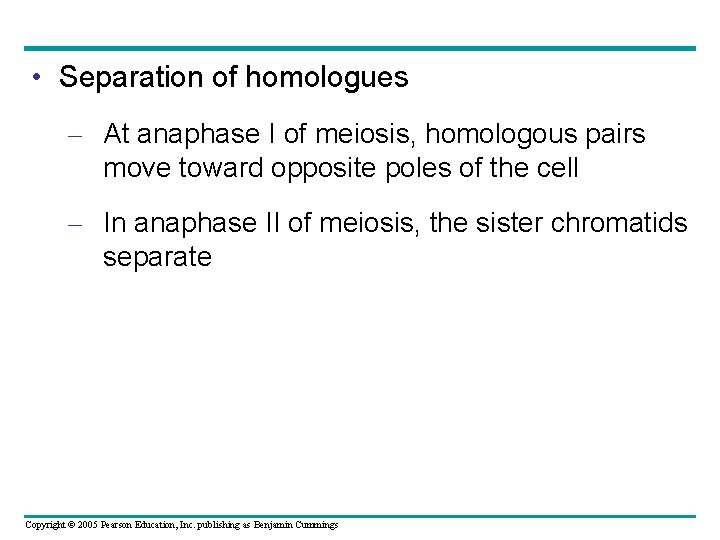 • Separation of homologues

– At anaphase I of meiosis, homologous pairs move toward opposite poles of the cell

– In anaphase II of meiosis, the sister chromatids separate

Copyright © 2005 Pearson Education, Inc. publishing as Benjamin Cummings